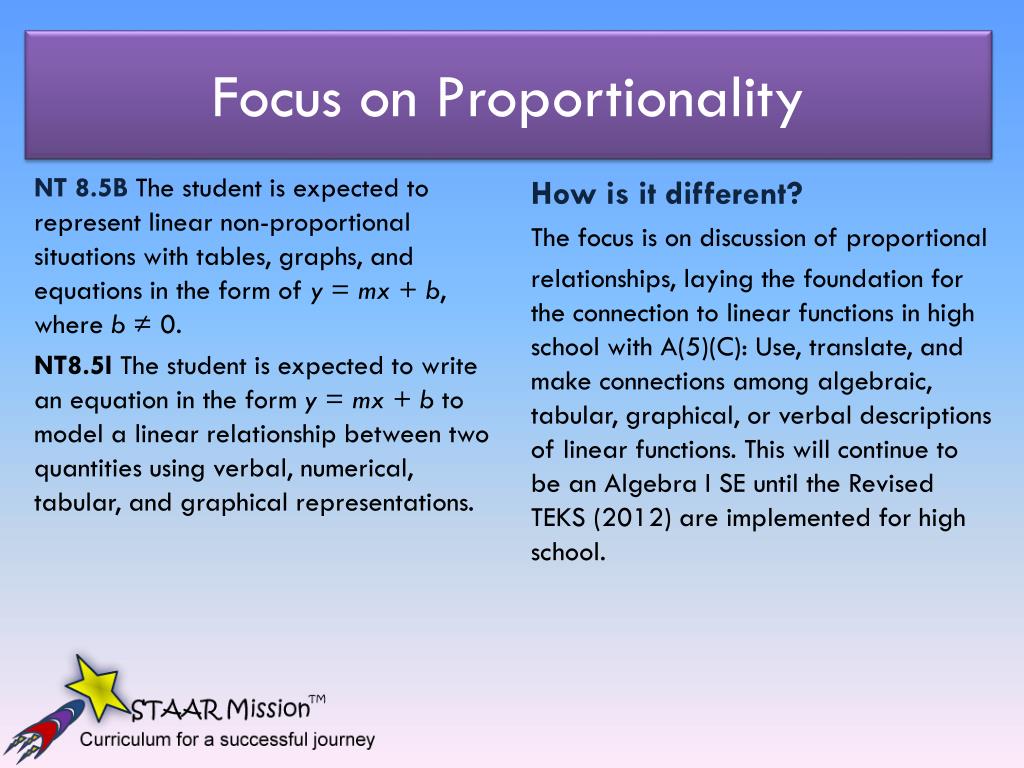 Focus on Proportionality

NT 8.5B The student is expected to represent linear non-proportional situations with tables, graphs, and equations in the form of $y = mx + b$, where $b \neq 0$.

NT8.5I The student is expected to write an equation in the form $y = mx + b$ to model a linear relationship between two quantities using verbal, numerical, tabular, and graphical representations.

How is it different?

The focus is on discussion of proportional relationships, laying the foundation for the connection to linear functions in high school with A(5)(C): Use, translate, and make connections among algebraic, tabular, graphical, or verbal descriptions of linear functions. This will continue to be an Algebra I SE until the Revised TEKS (2012) are implemented for high school.

STAAR Mission™
Curriculum for a successful journey